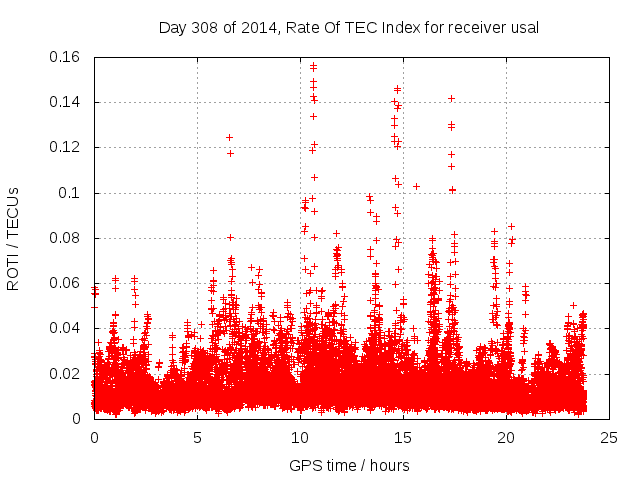 Day 308 of 2014, Rate Of TEC Index for receiver usal

ROTI / TECUs

0.16
0.14
0.12
0.1
0.08
0.06
0.04
0.02
0

0
5
10
15
20
25

GPS time / hours